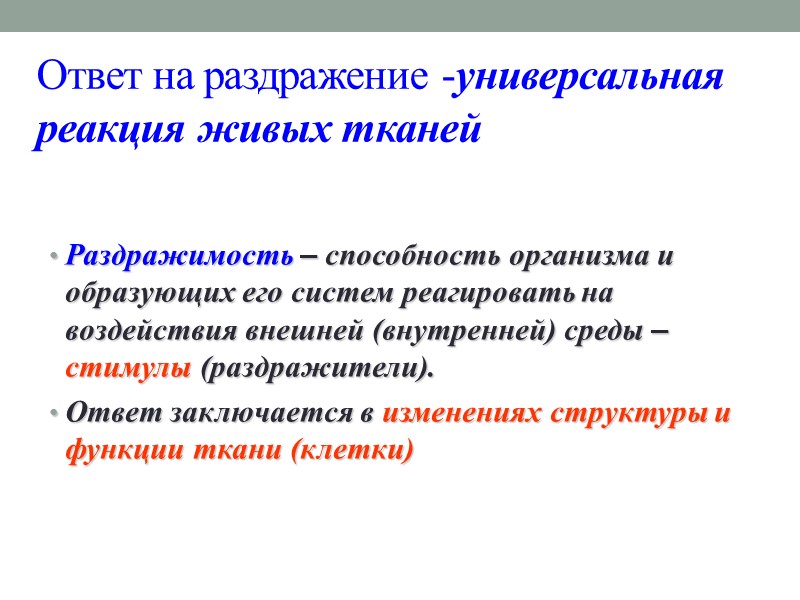 Ответ на раздражение -универсальная реакция живых тканей

• Раздражимость – способность организма и образующих его систем реагировать на воздействия внешней (внутренней) среды – стимулы (раздражители).

• Ответ заключается в изменениях структуры и функции ткани (клетки)